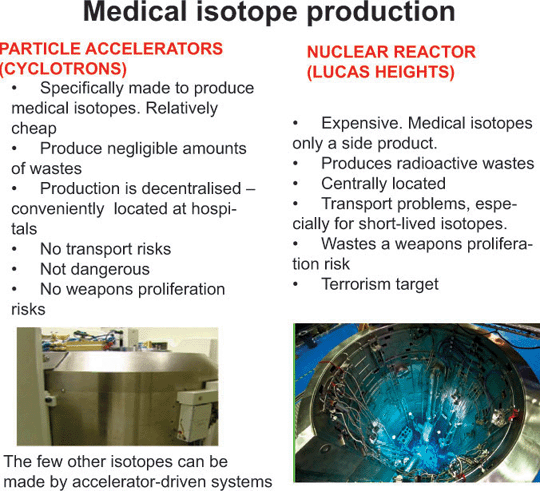 Medical isotope production

PARTICLE ACCELERATORS (CYCLOTRONS)

• Specifically made to produce medical isotopes. Relatively cheap
• Produce negligible amounts of wastes
• Production is decentralised – conveniently located at hospitals
• No transport risks
• Not dangerous
• No weapons proliferation risks

The few other isotopes can be made by accelerator-driven systems

NUCLEAR REACTOR (LUCAS HEIGHTS)

• Expensive. Medical isotopes only a side product.
• Produces radioactive wastes
• Centrally located
• Transport problems, especially for short-lived isotopes.
• Wastes a weapons proliferation risk
• Terrorism target